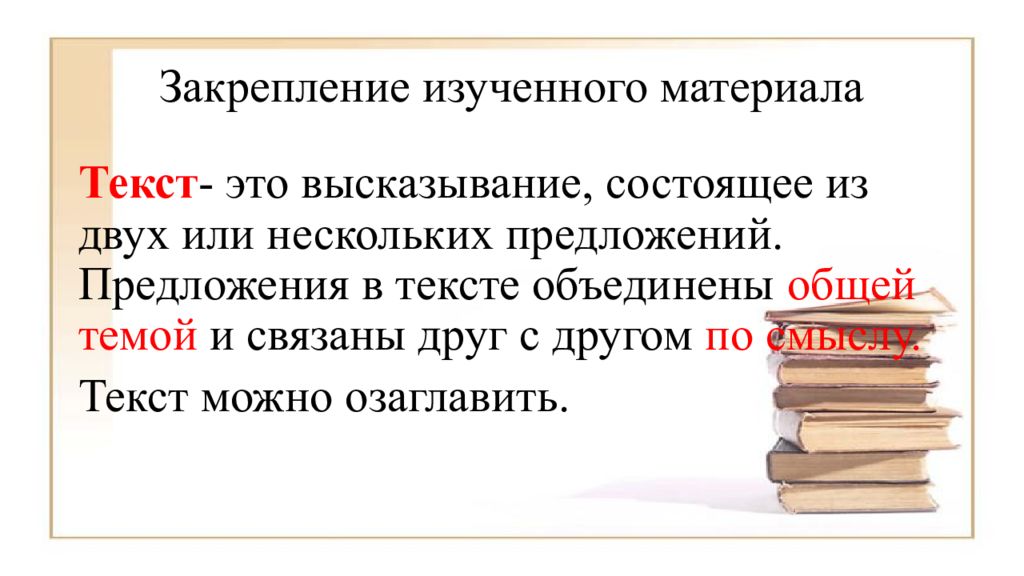 Закрепление изученного материала

Текст- это высказывание, состоящее из двух или нескольких предложений. Предложения в тексте объединены общей темой и связаны друг с другом по смыслу.

Текст можно озаглавить.